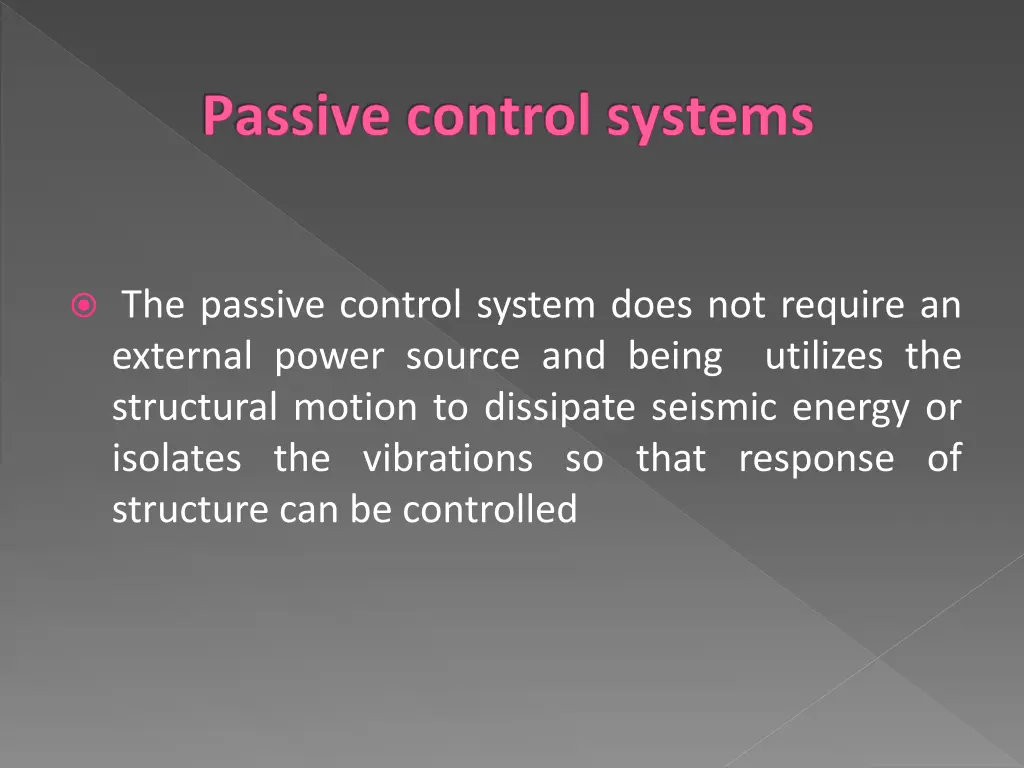 Passive control systems

The passive control system does not require an external power source and being utilizes the structural motion to dissipate seismic energy or isolates the vibrations so that response of structure can be controlled